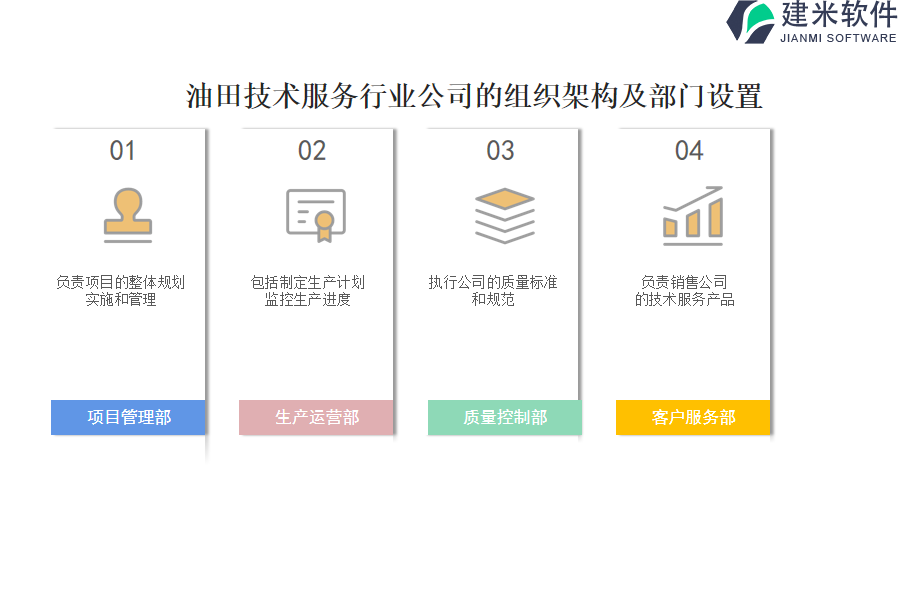 建米软件
JIANMI SOFTWARE

油田技术服务行业公司的组织架构及部门设置

01

负责项目的整体规划实施和管理

项目管理部

02

包括制定生产计划监控生产进度

生产运营部

03

执行公司的质量标准和规范

质量控制部

04

负责销售公司的技术服务产品

客户服务部